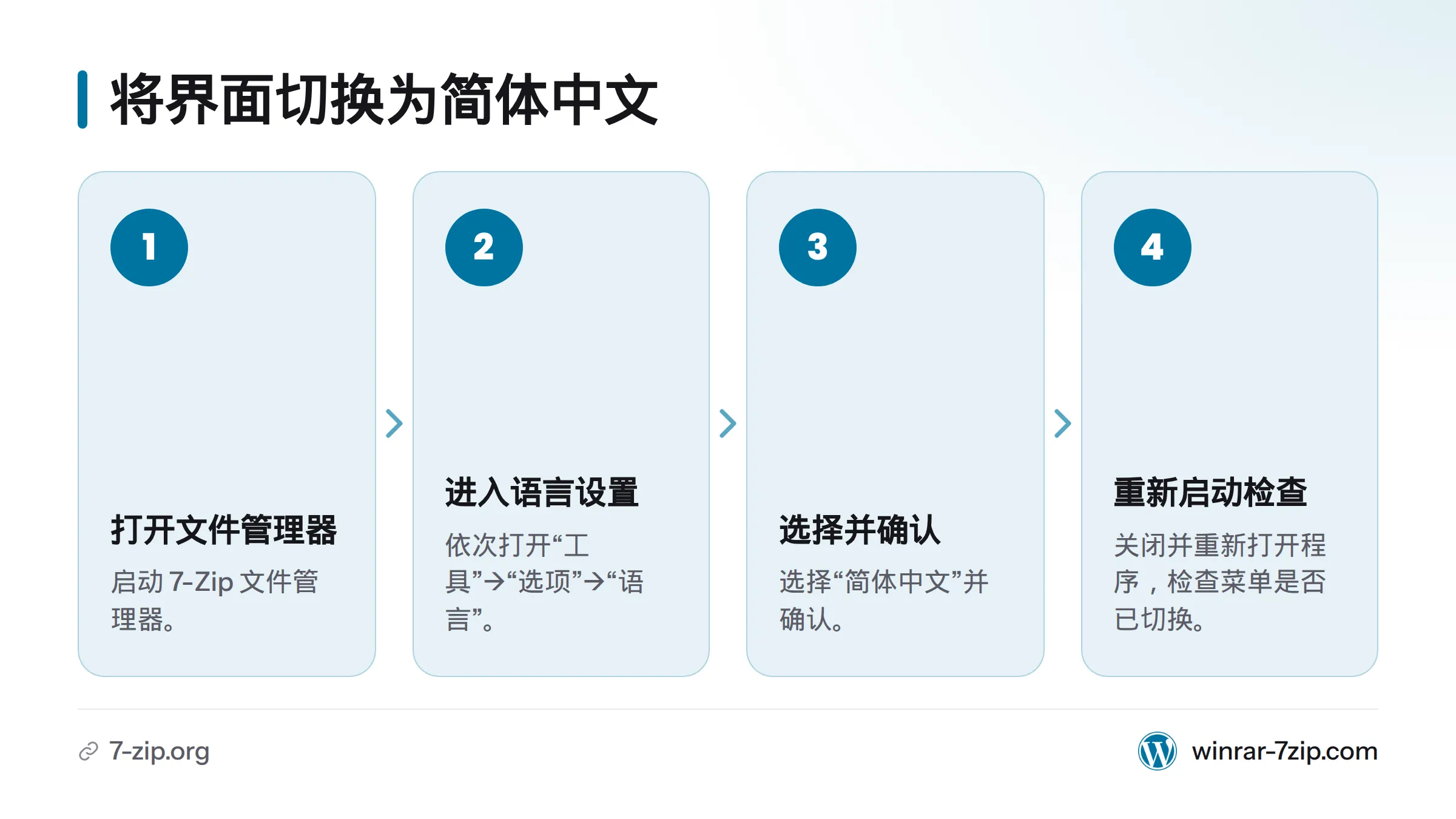 将界面切换为简体中文

1

打开文件管理器

启动7-Zip文件管理器。

2

进入语言设置

依次打开“工具”→“选项”→“语言”。

3

选择并确认

选择“简体中文”并确认。

4

重新启动检查

关闭并重新打开程序，检查菜单是否已切换。

7-zip.org

winrar-7zip.com